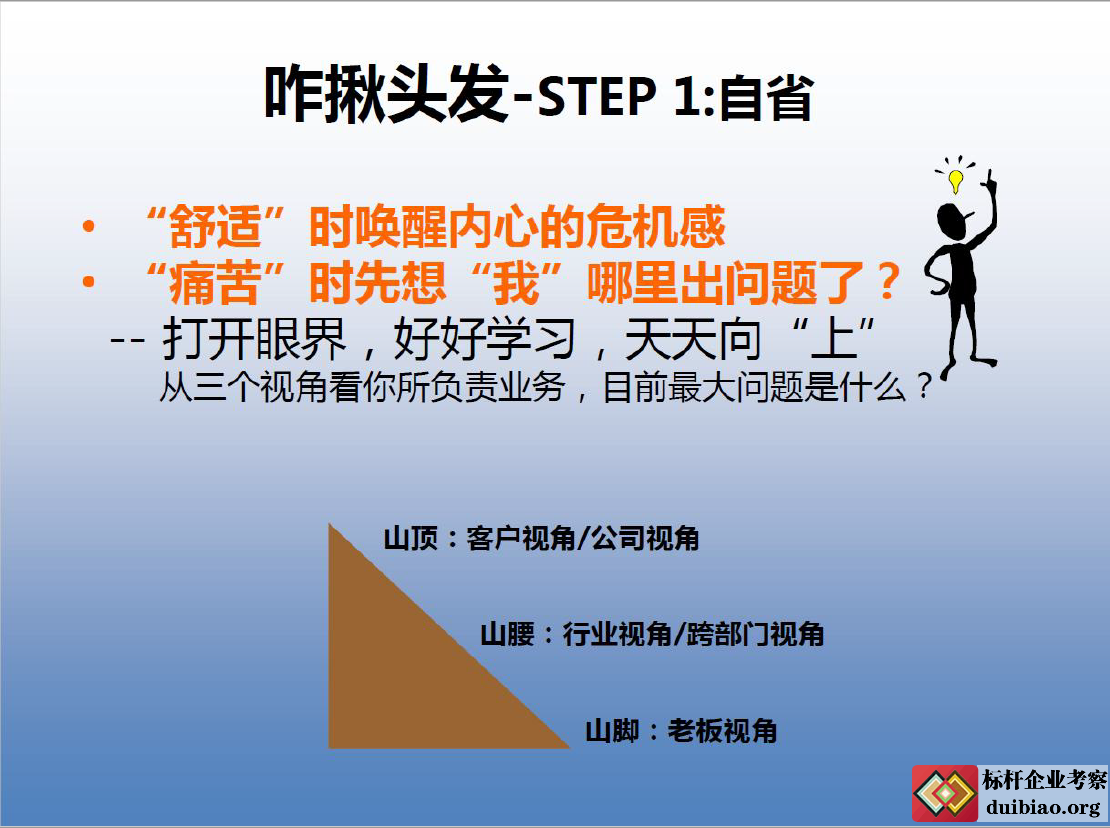 咋揪头发-STEP 1:自省

• “舒适”时唤醒内心的危机感
• “痛苦”时先想“我”哪里出问题了？

-- 打开眼界，好好学习，天天向“上”

从三个视角看你所负责业务，目前最大问题是什么？

山顶：客户视角/公司视角

山腰：行业视角/跨部门视角

山脚：老板视角

标杆企业考察
duibiao.org